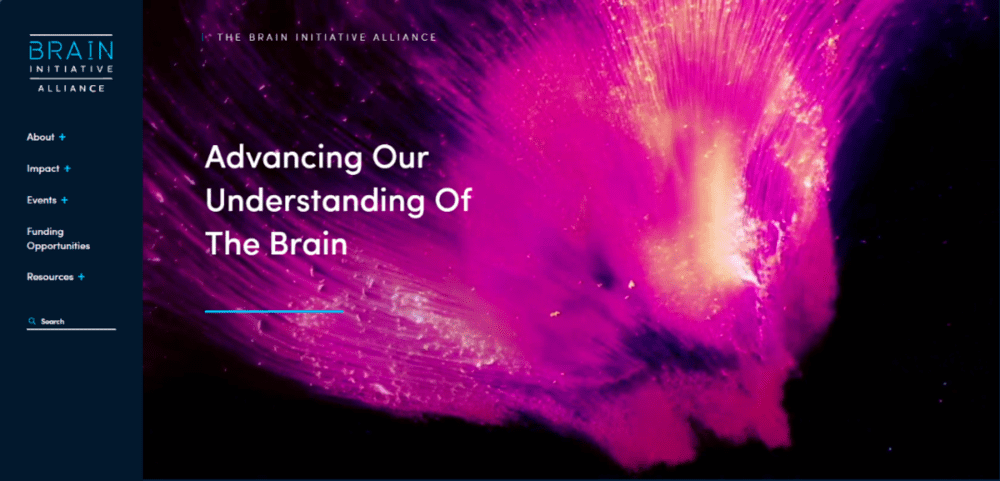 BRAIN
INITIATIVE
ALLIANCE

About +

Impact +

Events +

Funding Opportunities

Resources +

Search

THE BRAIN INITIATIVE ALLIANCE

Advancing Our Understanding Of The Brain